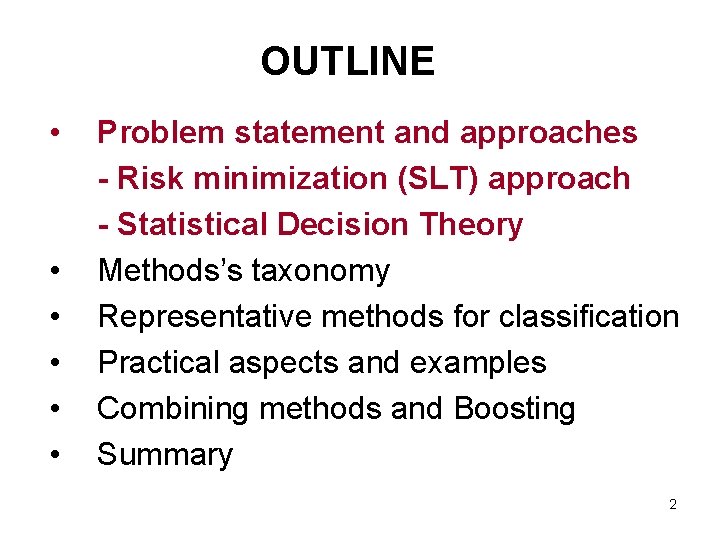 OUTLINE

• Problem statement and approaches
- Risk minimization (SLT) approach
- Statistical Decision Theory
• Methods's taxonomy
• Representative methods for classification
• Practical aspects and examples
• Combining methods and Boosting
• Summary

2